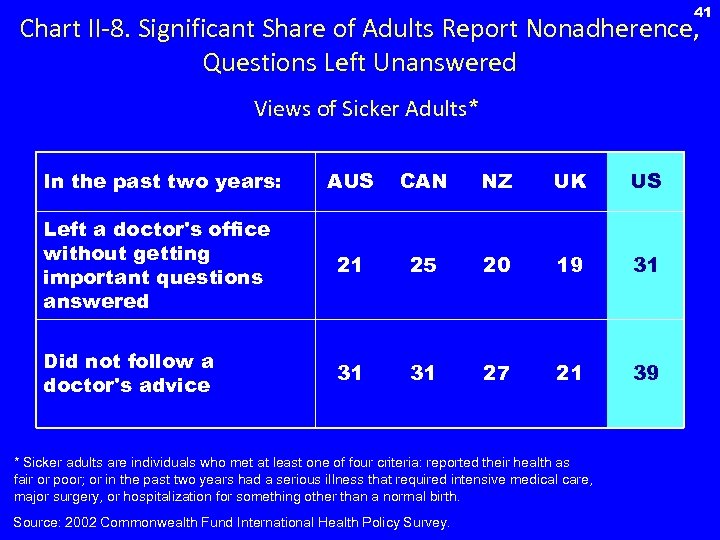 41

Chart II-8. Significant Share of Adults Report Nonadherence, Questions Left Unanswered

Views of Sicker Adults*

| In the past two years: | AUS | CAN | NZ | UK | US |
|---|---|---|---|---|---|
| Left a doctor's office without getting important questions answered | 21 | 25 | 20 | 19 | 31 |
| Did not follow a doctor's advice | 31 | 31 | 27 | 21 | 39 |

* Sicker adults are individuals who met at least one of four criteria: reported their health as fair or poor; or in the past two years had a serious illness that required intensive medical care, major surgery, or hospitalization for something other than a normal birth.

Source: 2002 Commonwealth Fund International Health Policy Survey.